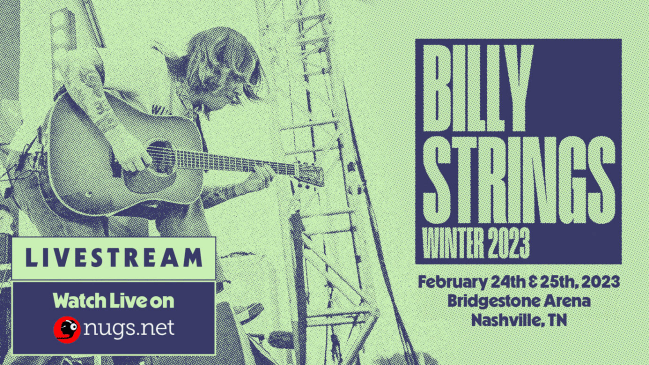 BILLY STRINGS
WINTER 2023

February 24th & 25th, 2023
Bridgestone Arena
Nashville, TN

LIVESTREAM
Watch Live on
nugs.net